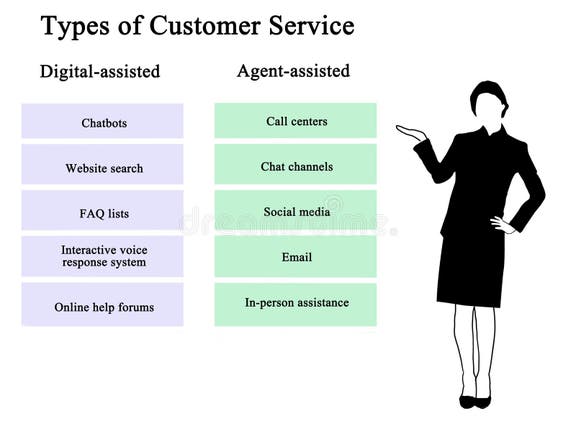 Types of Customer Service

Digital-assisted

Chatbots

Website search

FAQ lists

Interactive voice response system

Online help forums

Agent-assisted

Call centers

Chat channels

Social media

Email

In-person assistance

dreamstime.